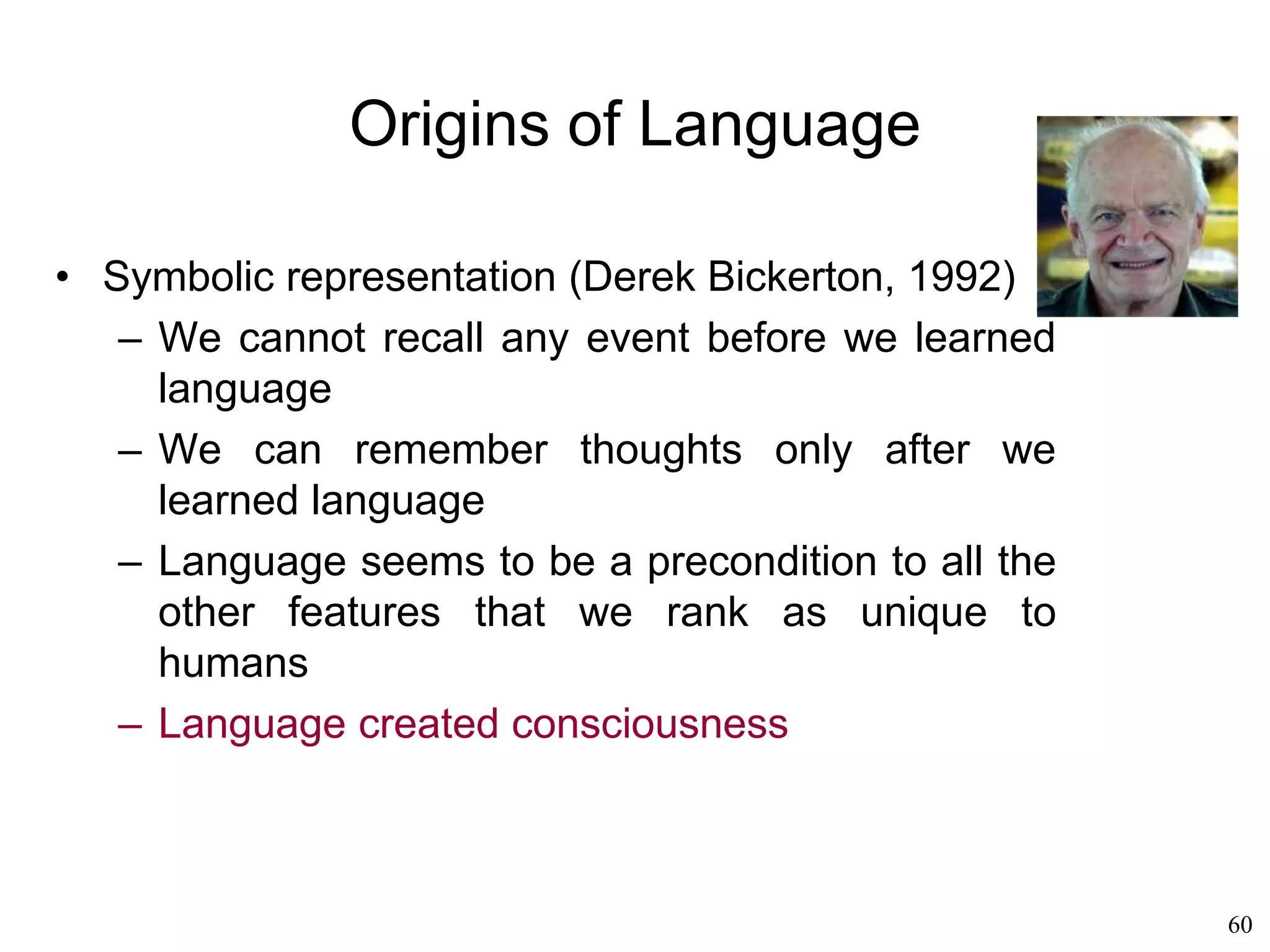 Origins of Language

• Symbolic representation (Derek Bickerton, 1992)
– We cannot recall any event before we learned language
– We can remember thoughts only after we learned language
– Language seems to be a precondition to all the other features that we rank as unique to humans
– Language created consciousness

60